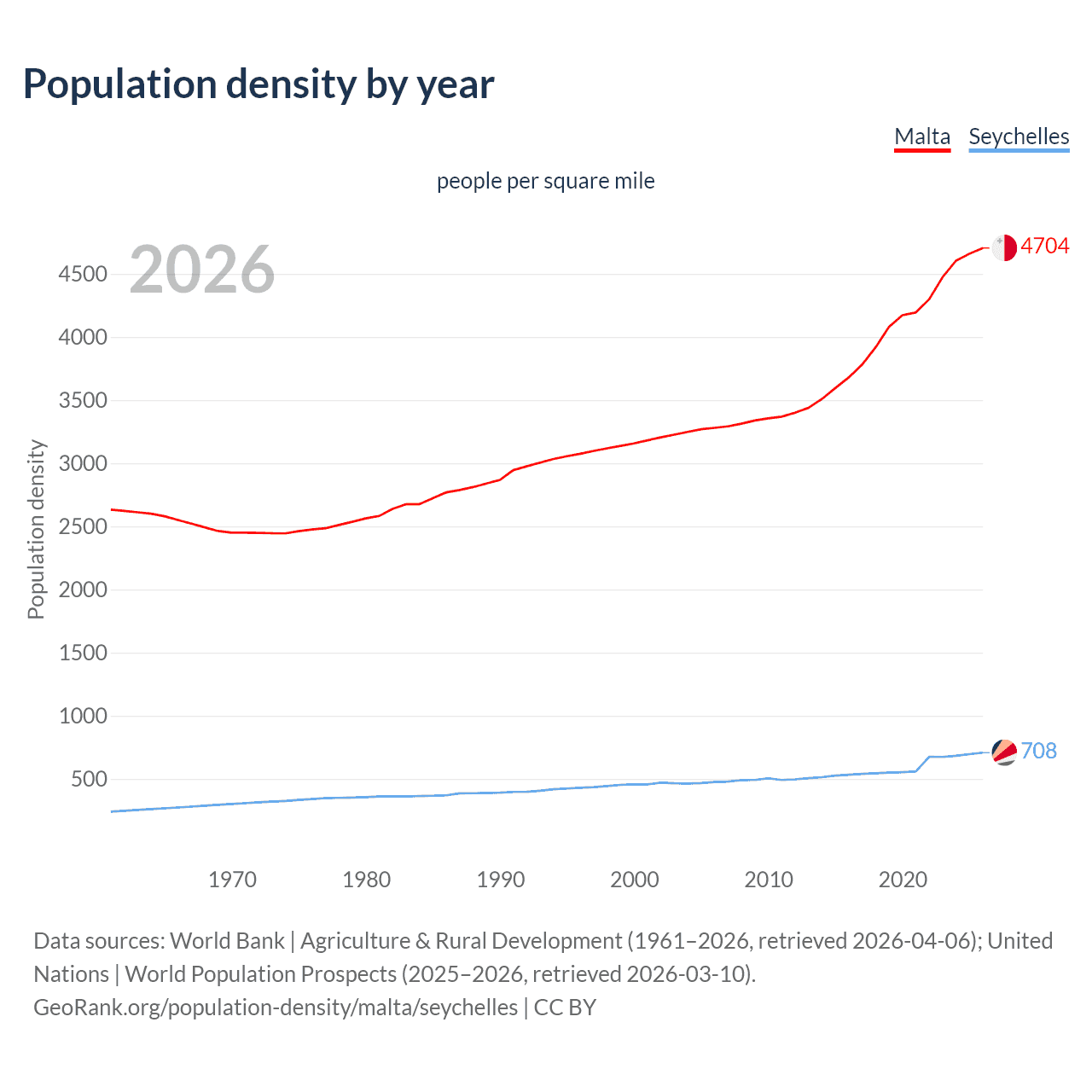 Population density by year

Malta Seychelles

people per square mile

2026

4704

708

Population density

4500
4000
3500
3000
2500
2000
1500
1000
500

1970 1980 1990 2000 2010 2020

Data sources: World Bank | Agriculture & Rural Development (1961–2026, retrieved 2026-04-06); United Nations | World Population Prospects (2025–2026, retrieved 2026-03-10).
GeoRank.org/population-density/malta/seychelles | CC BY